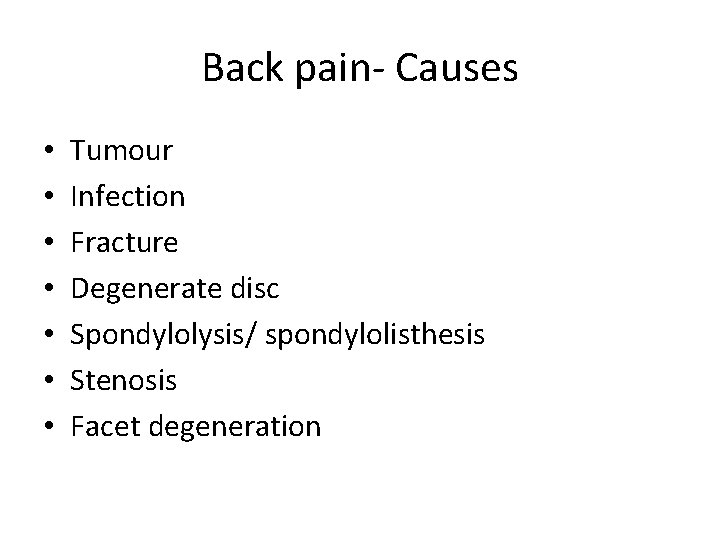 Back pain- Causes

• Tumour
• Infection
• Fracture
• Degenerate disc
• Spondylolysis/ spondylolisthesis
• Stenosis
• Facet degeneration